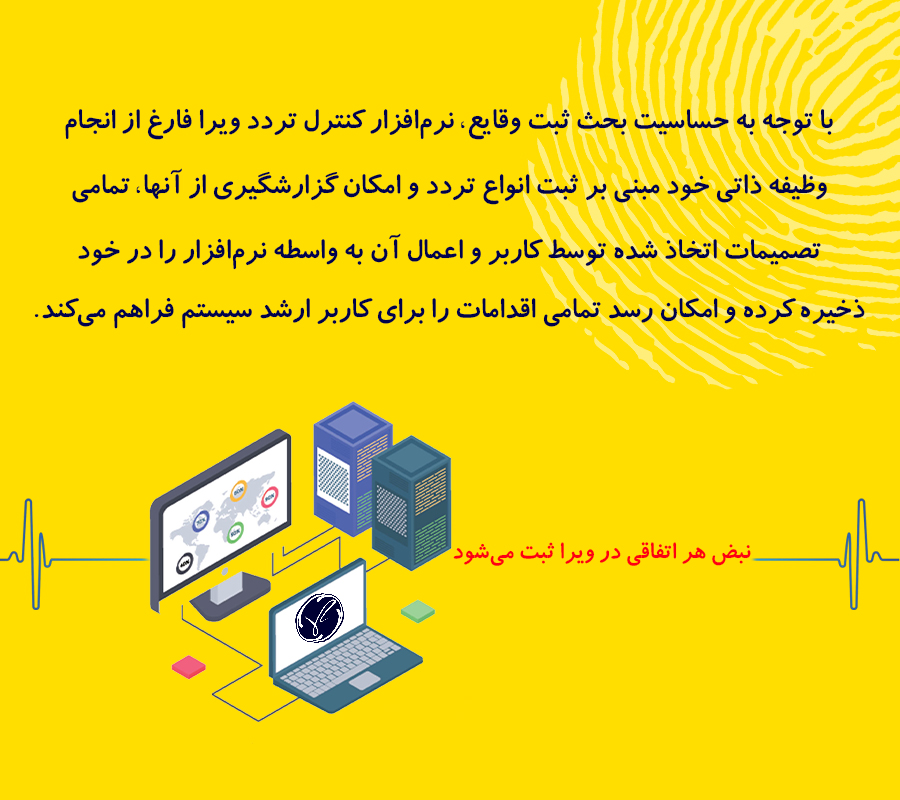 با توجه به حساسیت بحث ثبت وقایع، نرم‌افزار کنترل تردد ویرا فارغ از انجام وظیفه ذاتی خود مبنی بر ثبت انواع تردد و امکان گزارشگیری از آنها، تمامی تصمیمات اتخاذ شده توسط کاربر و اعمال آن به واسطه نرم‌افزار را در خود ذخیره کرده و امکان رسد تمامی اقدامات را برای کاربر ارشد سیستم فراهم می‌کند.

نبض هر اتفاقی در ویرا ثبت می‌شود